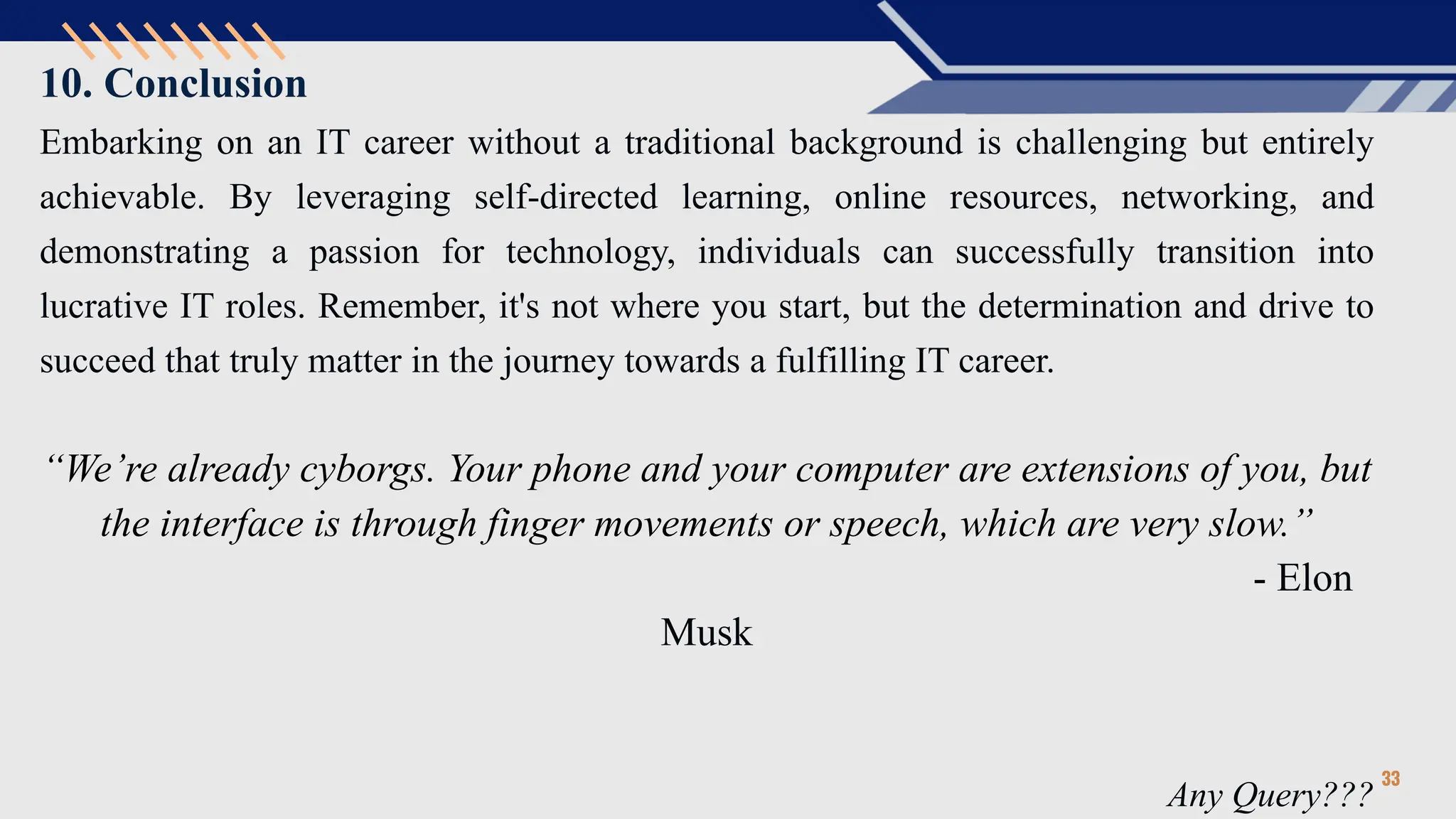 10. Conclusion

Embarking on an IT career without a traditional background is challenging but entirely achievable. By leveraging self-directed learning, online resources, networking, and demonstrating a passion for technology, individuals can successfully transition into lucrative IT roles. Remember, it's not where you start, but the determination and drive to succeed that truly matter in the journey towards a fulfilling IT career.

“We’re already cyborgs. Your phone and your computer are extensions of you, but the interface is through finger movements or speech, which are very slow.”

- Elon Musk

Any Query???

33